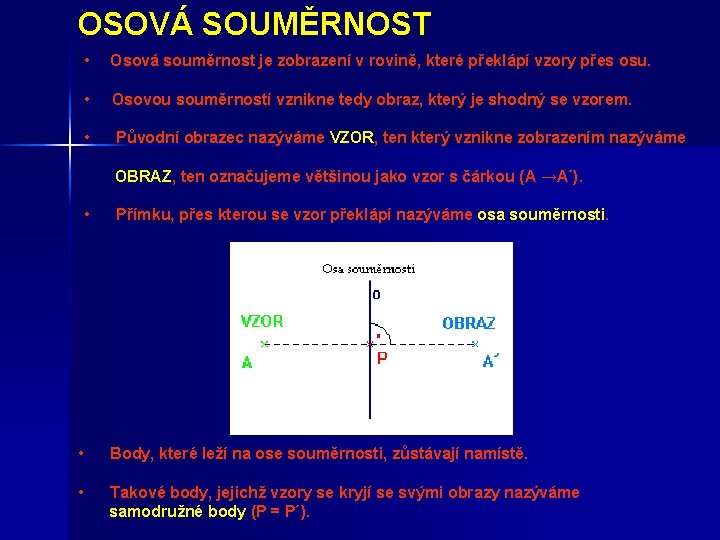 OSOVÁ SOUMĚRNOST

• Osová souměrnost je zobrazení v rovině, které překlápí vzory přes osu.

• Osovou souměrností vznikne tedy obraz, který je shodný se vzorem.

• Původní obrazec nazýváme VZOR, ten který vznikne zobrazením nazýváme OBRAZ, ten označujeme většinou jako vzor s čárkou (A →A´).

• Přímku, přes kterou se vzor překlápí nazýváme osa souměrnosti.

Osa souměrnosti
o
VZOR
OBRAZ
A
P
A´

• Body, které leží na ose souměrnosti, zůstávají namístě.

• Takové body, jejichž vzory se kryjí se svými obrazy nazýváme samodružné body (P = P´).